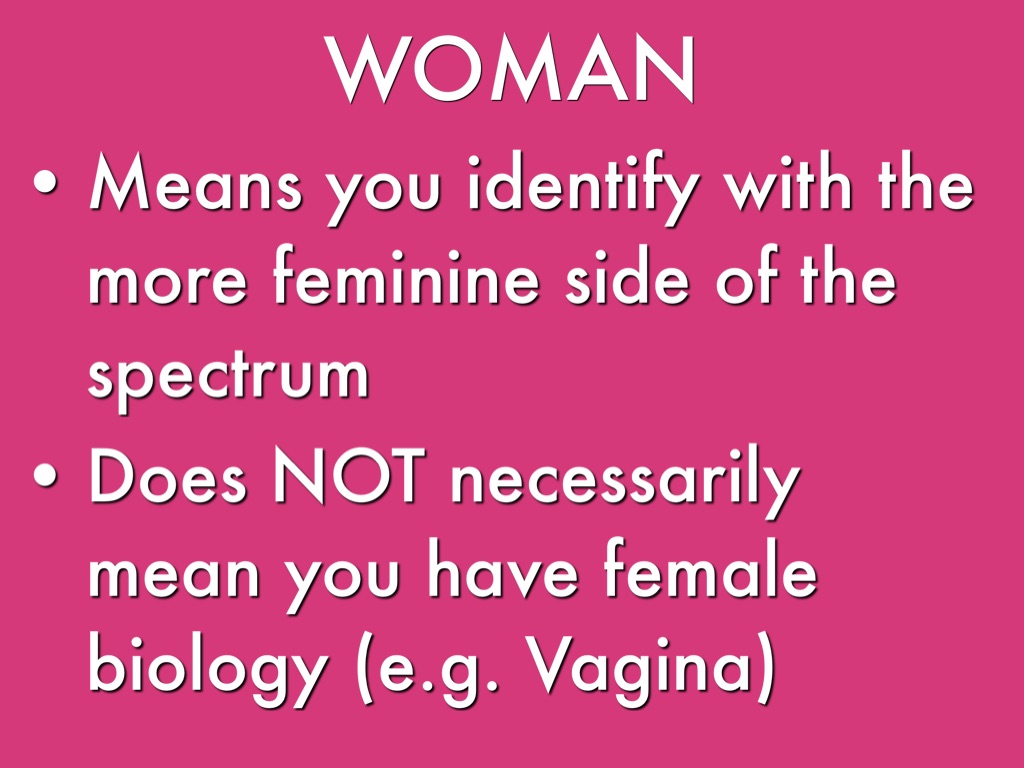 WOMAN

• Means you identify with the more feminine side of the spectrum
• Does NOT necessarily mean you have female biology (e.g. Vagina)